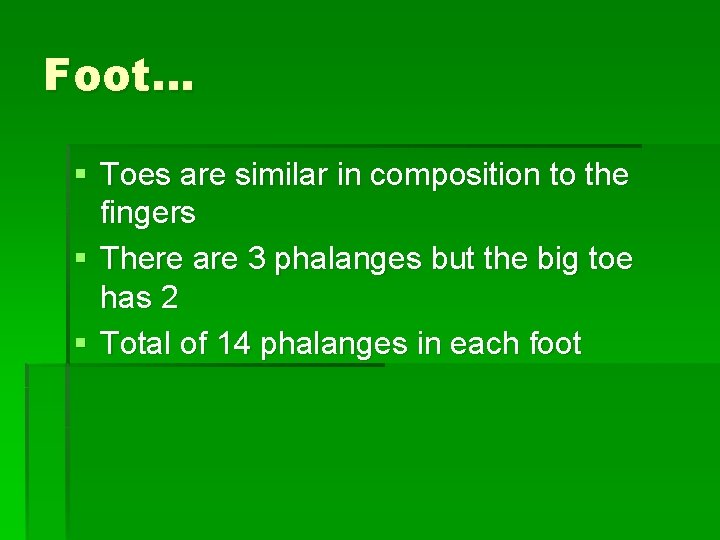 Foot…

▪ Toes are similar in composition to the fingers
▪ There are 3 phalanges but the big toe has 2
▪ Total of 14 phalanges in each foot